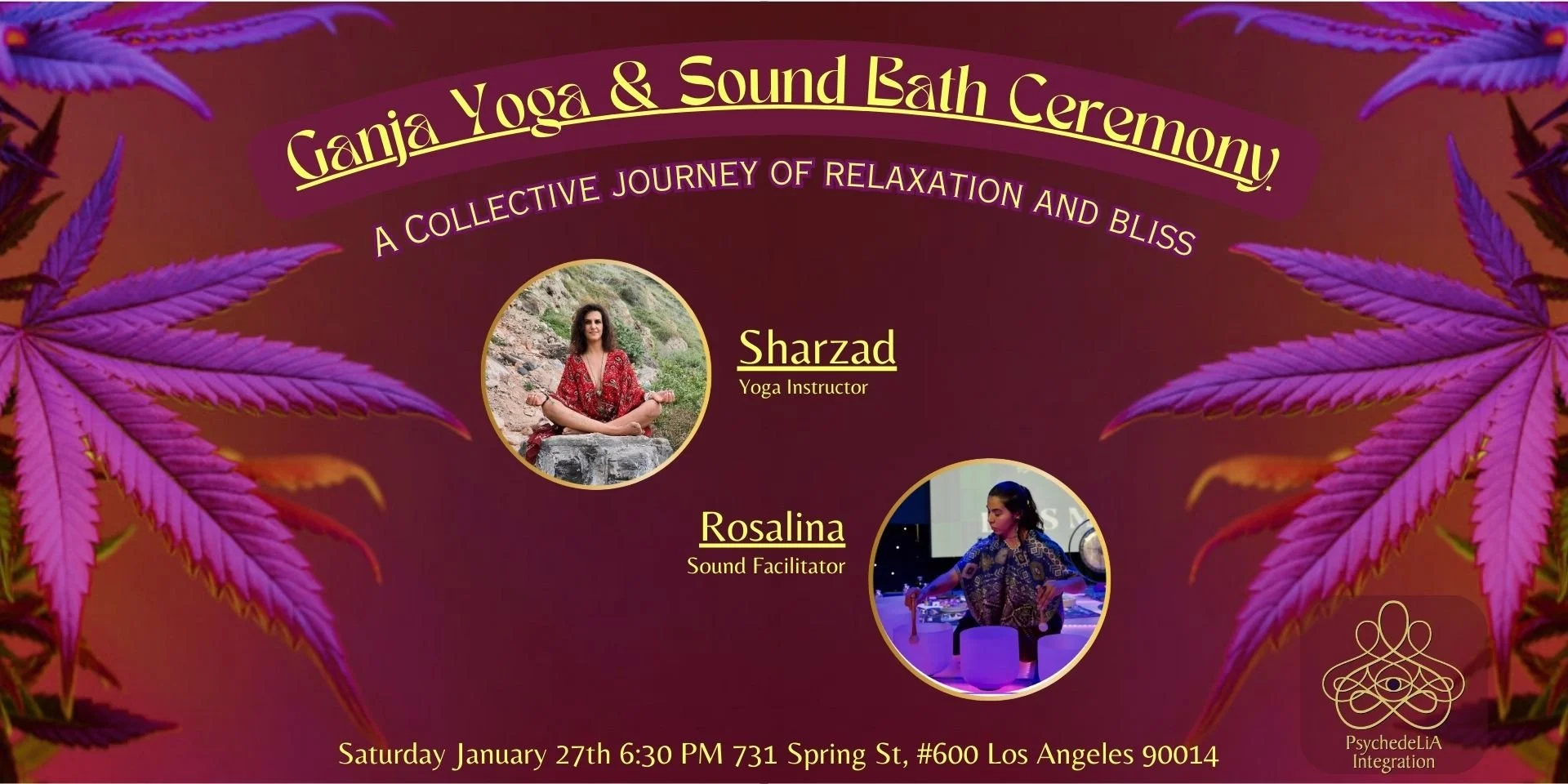 Ganja Yoga & Sound Bath Ceremony

A COLLECTIVE JOURNEY OF RELAXATION AND BLISS

Sharzad
Yoga Instructor

Rosalina
Sound Facilitator

Saturday January 27th 6:30 PM 731 Spring St, #600 Los Angeles 90014

PsychedeLiA Integration